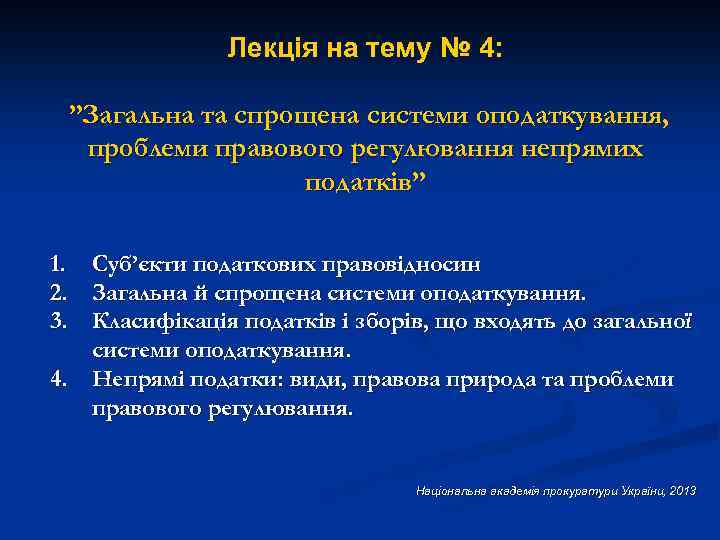 Лекція на тему № 4:

”Загальна та спрощена системи оподаткування, проблеми правового регулювання непрямих податків”

1. Суб’єкти податкових правовідносин
2. Загальна й спрощена системи оподаткування.
3. Класифікація податків і зборів, що входять до загальної системи оподаткування.
4. Непрямі податки: види, правова природа та проблеми правового регулювання.

Національна академія прокуратури України, 2013